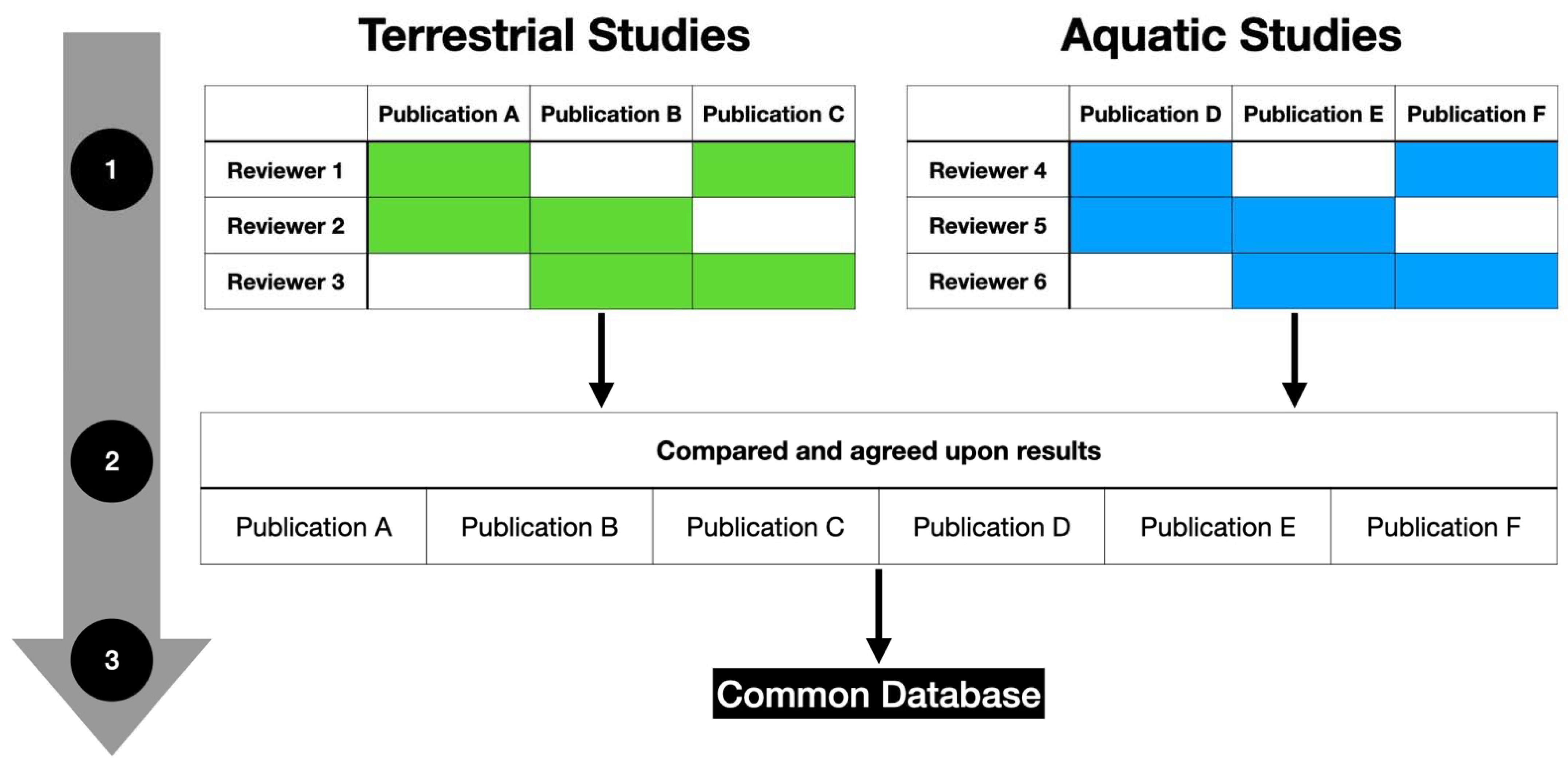 1

2

3

Terrestrial Studies

| | Publication A | Publication B | Publication C |
|---|---|---|---|
| Reviewer 1 | | | |
| Reviewer 2 | | | |
| Reviewer 3 | | | |

Aquatic Studies

| | Publication D | Publication E | Publication F |
|---|---|---|---|
| Reviewer 4 | | | |
| Reviewer 5 | | | |
| Reviewer 6 | | | |

Compared and agreed upon results

| Publication A | Publication B | Publication C | Publication D | Publication E | Publication F |
|---|---|---|---|---|---|

Common Database